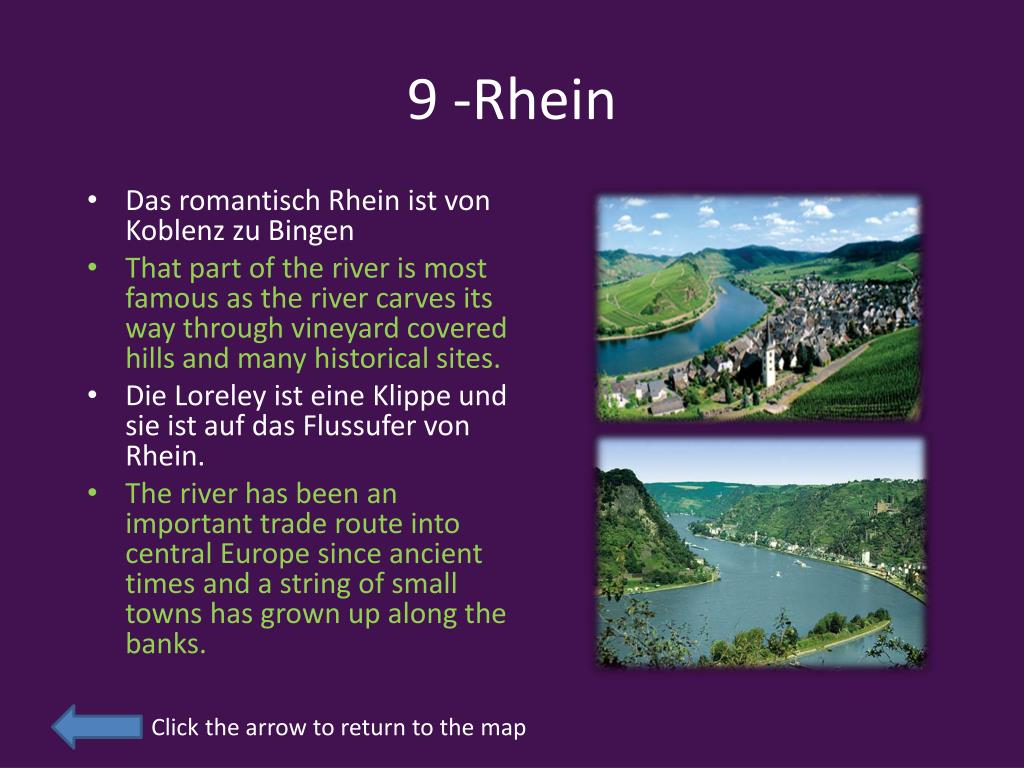 9 -Rhein

• Das romantisch Rhein ist von Koblenz zu Bingen
• That part of the river is most famous as the river carves its way through vineyard covered hills and many historical sites.
• Die Loreley ist eine Klippe und sie ist auf das Flussufer von Rhein.
• The river has been an important trade route into central Europe since ancient times and a string of small towns has grown up along the banks.

Click the arrow to return to the map